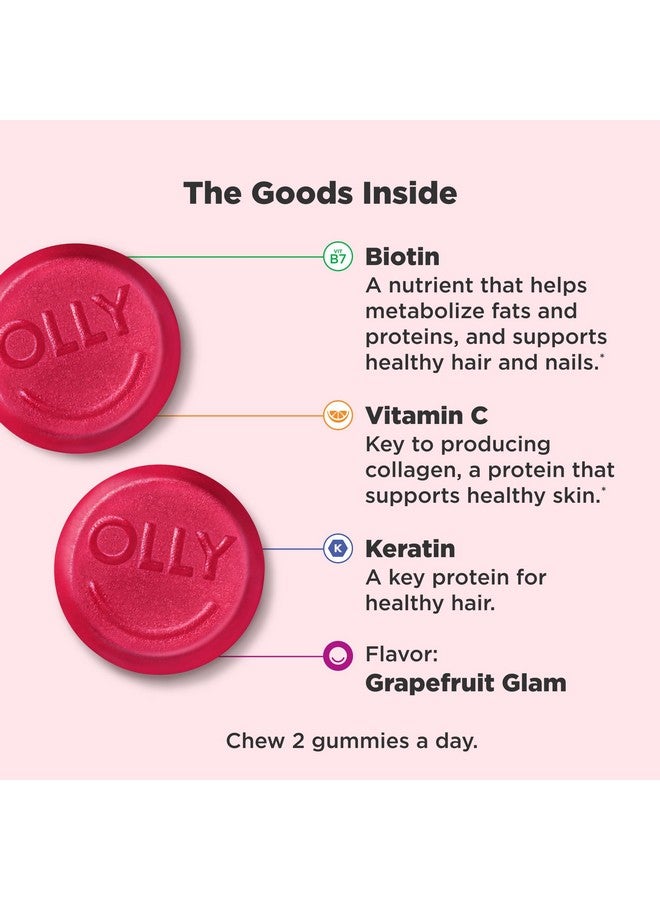 The Goods Inside

OLLY

OLLY

VIT B7 Biotin
A nutrient that helps metabolize fats and proteins, and supports healthy hair and nails.*

Vitamin C
Key to producing collagen, a protein that supports healthy skin.*

K Keratin
A key protein for healthy hair.

Flavor:
Grapefruit Glam

Chew 2 gummies a day.